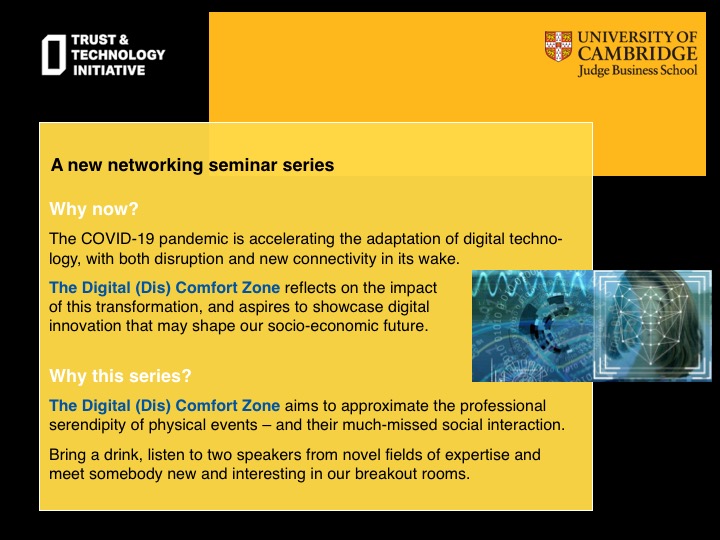 TRUST & TECHNOLOGY INITIATIVE

UNIVERSITY OF CAMBRIDGE
Judge Business School

A new networking seminar series

Why now?

The COVID-19 pandemic is accelerating the adaptation of digital technology, with both disruption and new connectivity in its wake.

The Digital (Dis) Comfort Zone reflects on the impact of this transformation, and aspires to showcase digital innovation that may shape our socio-economic future.

Why this series?

The Digital (Dis) Comfort Zone aims to approximate the professional serendipity of physical events – and their much-missed social interaction.

Bring a drink, listen to two speakers from novel fields of expertise and meet somebody new and interesting in our breakout rooms.